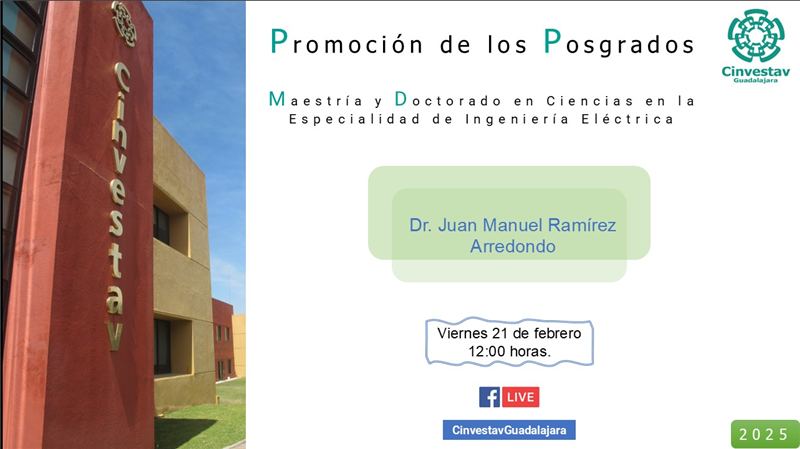 Cinvestav

Promoción de los Posgrados

Cinvestav
Guadalajara

Maestría y Doctorado en Ciencias en la Especialidad de Ingeniería Eléctrica

Dr. Juan Manuel Ramírez Arredondo

Viernes 21 de febrero
12:00 horas.

LIVE

CinvestavGuadalajara

2025